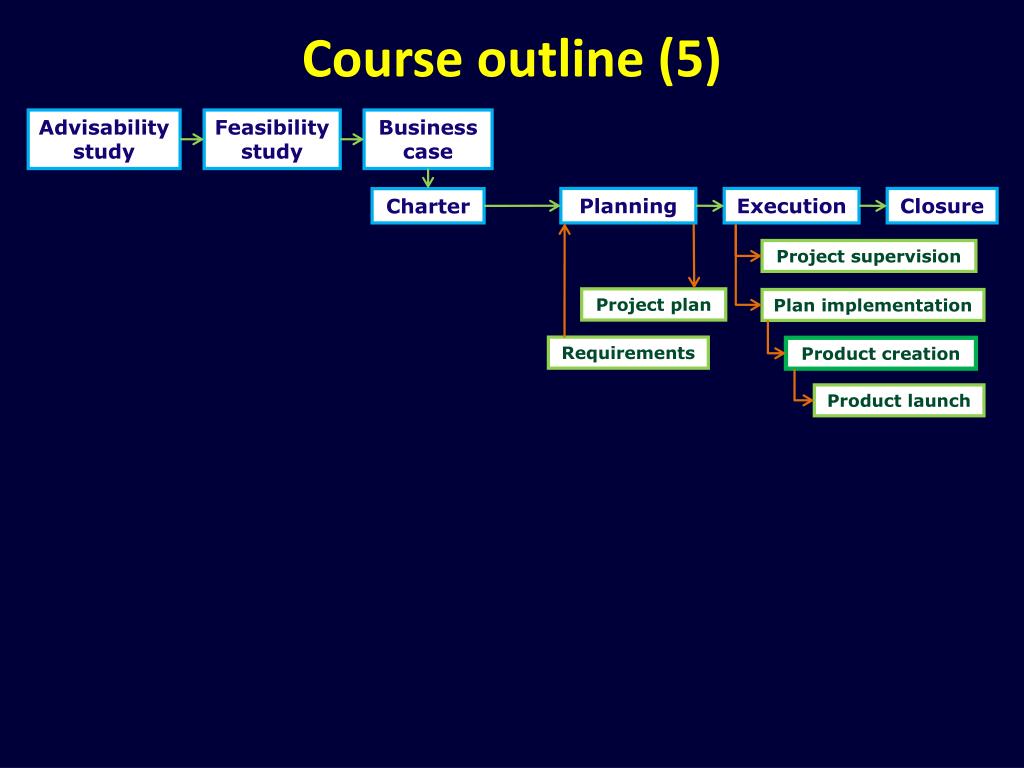 Course outline (5)

Advisability study

Feasibility study

Business case

Charter

Planning

Execution

Closure

Project supervision

Project plan

Plan implementation

Requirements

Product creation

Product launch